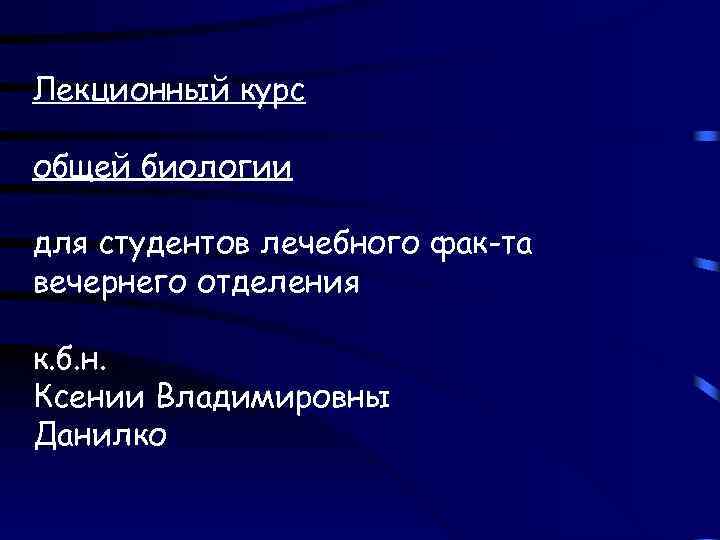 Лекционный курс

общей биологии

для студентов лечебного фак-та вечернего отделения

к.б.н.
Ксении Владимировны
Данилко